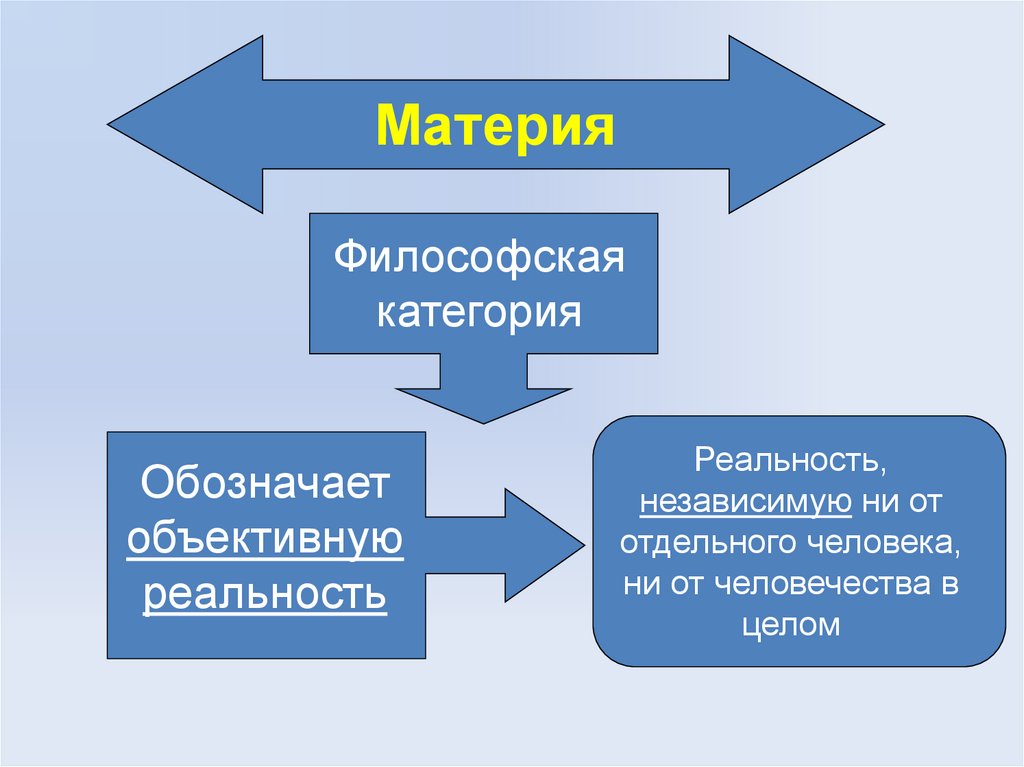 Материя

Философская категория

Обозначает объективную реальность

Реальность, независимую ни от отдельного человека, ни от человечества в целом